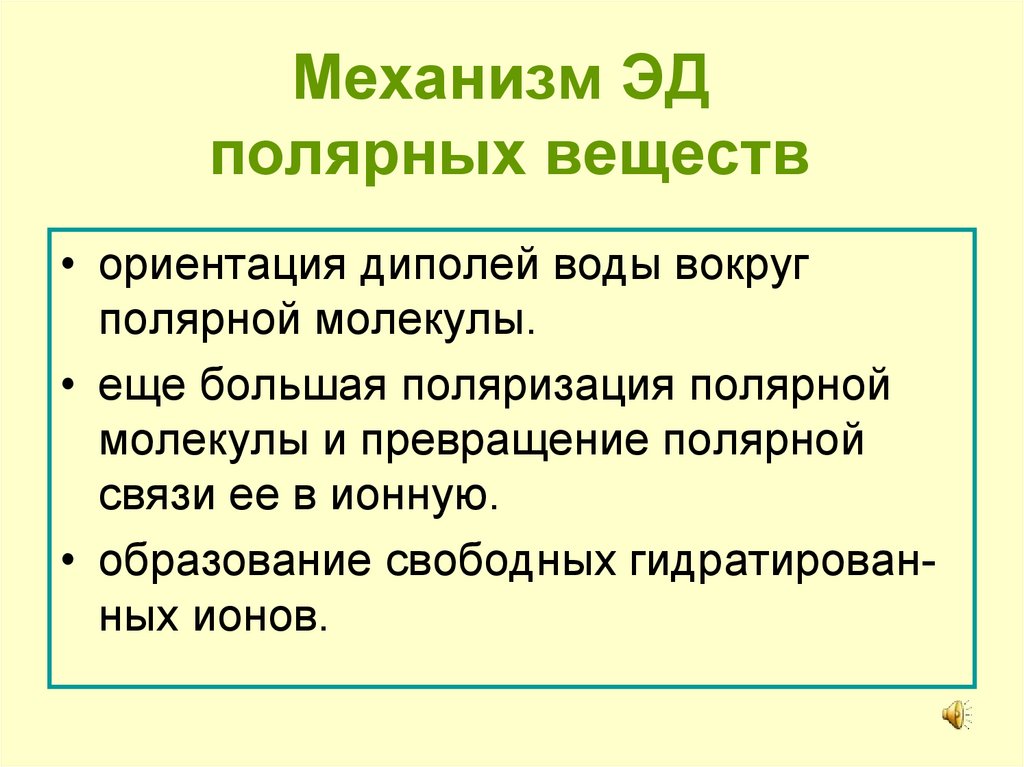 Механизм ЭД
полярных веществ

• ориентация диполей воды вокруг полярной молекулы.
• еще большая поляризация полярной молекулы и превращение полярной связи ее в ионную.
• образование свободных гидратированных ионов.